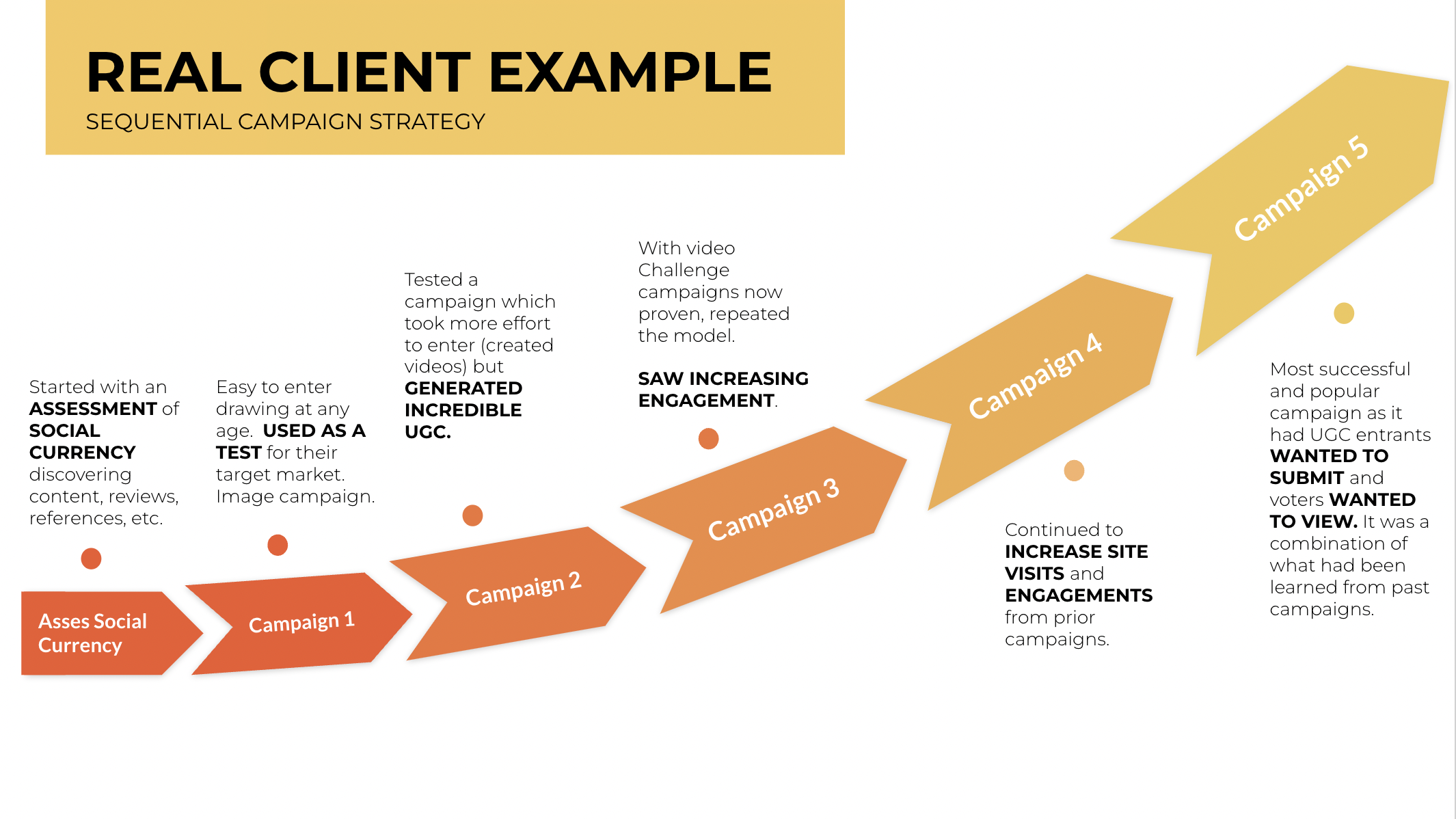 REAL CLIENT EXAMPLE
SEQUENTIAL CAMPAIGN STRATEGY

Started with an ASSESSMENT of SOCIAL CURRENCY discovering content, reviews, references, etc.

Asses Social Currency

Easy to enter drawing at any age. USED AS A TEST for their target market. Image campaign.

Campaign 1

Tested a campaign which took more effort to enter (created videos) but GENERATED INCREDIBLE UGC.

Campaign 2

With video Challenge campaigns now proven, repeated the model.

SAW INCREASING ENGAGEMENT.

Campaign 3

Campaign 4

Continued to INCREASE SITE VISITS and ENGAGEMENTS from prior campaigns.

Campaign 5

Most successful and popular campaign as it had UGC entrants WANTED TO SUBMIT and voters WANTED TO VIEW. It was a combination of what had been learned from past campaigns.